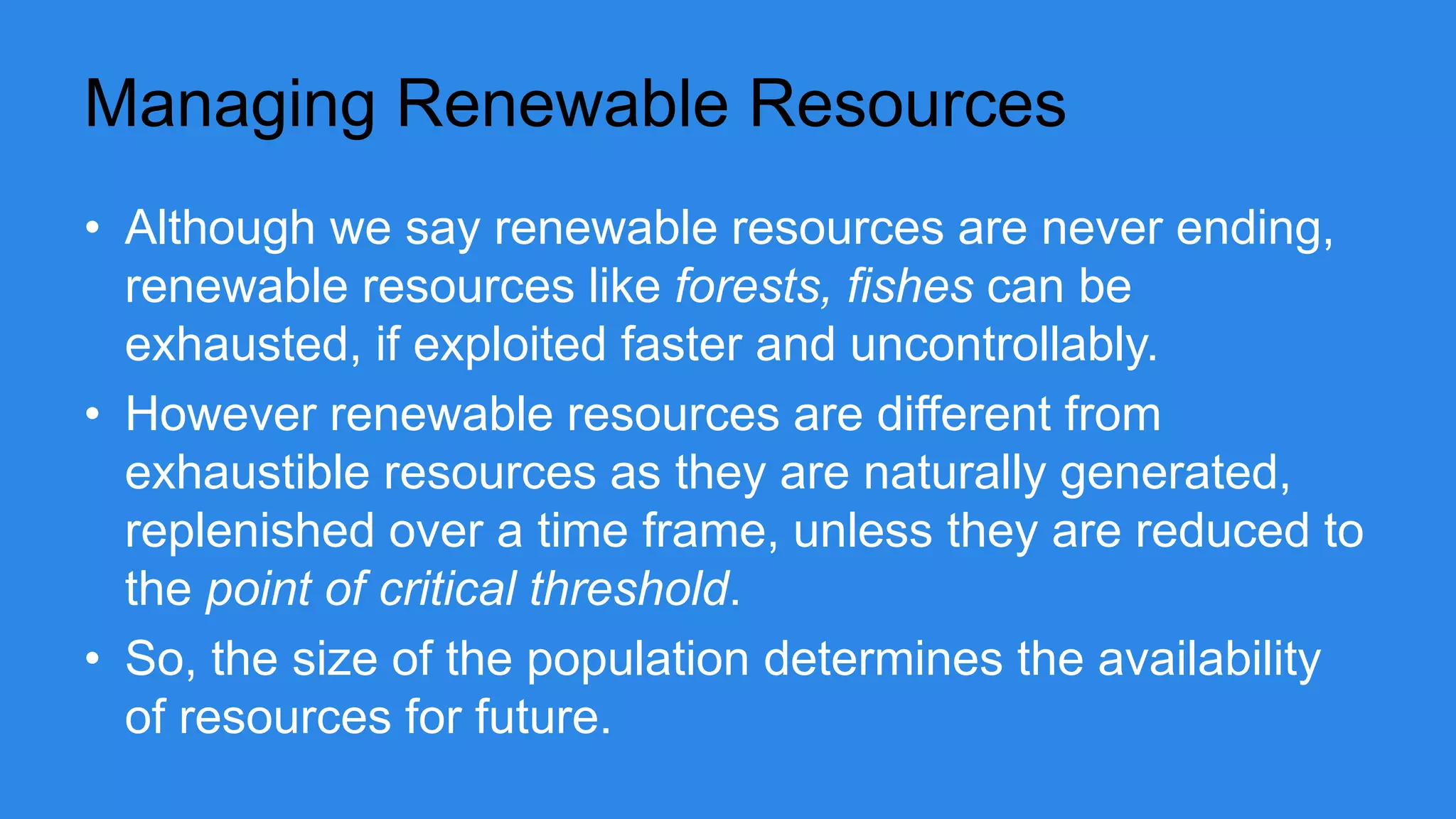 Managing Renewable Resources

• Although we say renewable resources are never ending, renewable resources like forests, fishes can be exhausted, if exploited faster and uncontrollably.

• However renewable resources are different from exhaustible resources as they are naturally generated, replenished over a time frame, unless they are reduced to the point of critical threshold.

• So, the size of the population determines the availability of resources for future.